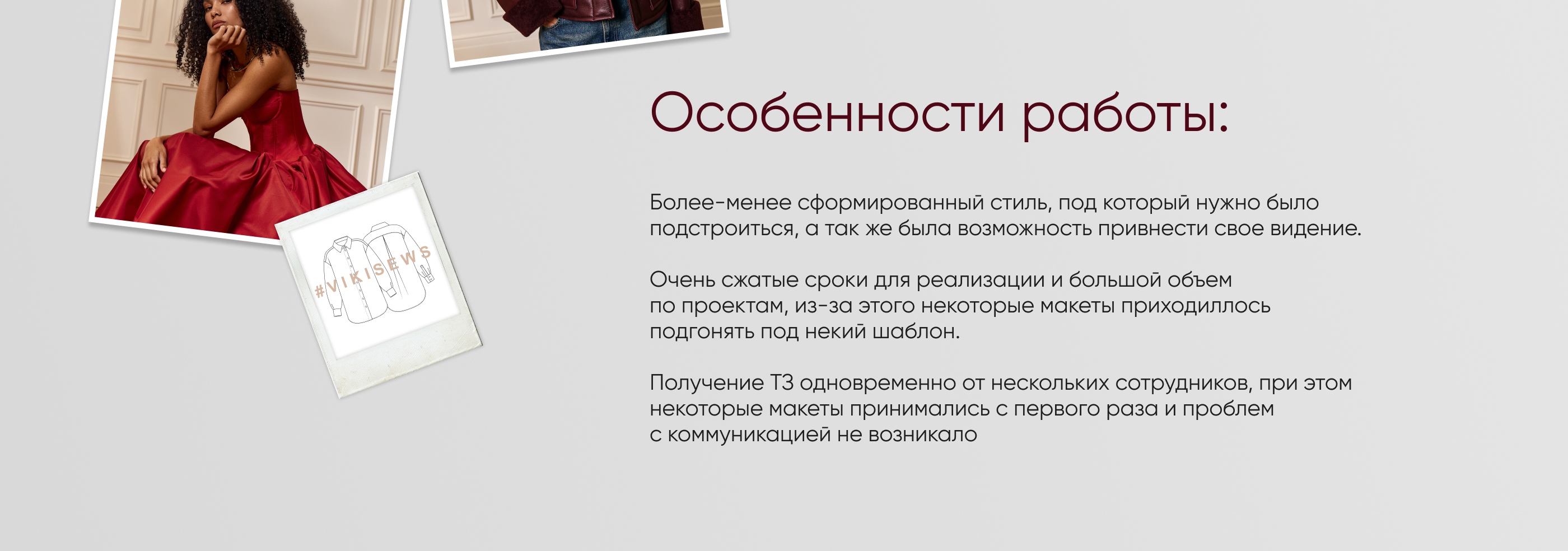 #VIKISEWS

Особенности работы:

Более-менее сформированный стиль, под который нужно было подстроиться, а так же была возможность привнести свое видение.

Очень сжатые сроки для реализации и большой объем по проектам, из-за этого некоторые макеты приходиллось подгонять под некий шаблон.

Получение ТЗ одновременно от нескольких сотрудников, при этом некоторые макеты принимались с первого раза и проблем с коммуникацией не возникало